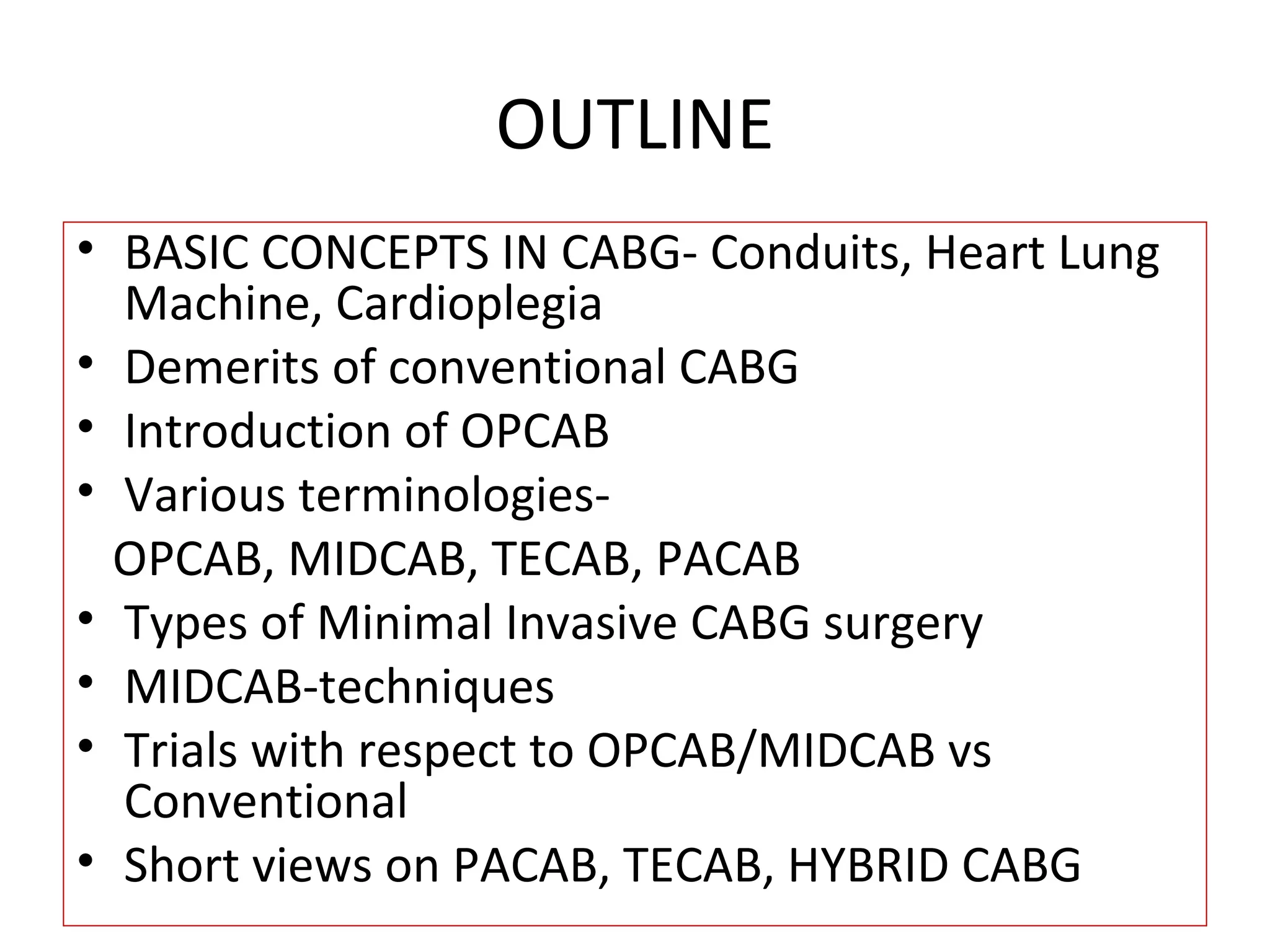 OUTLINE

• BASIC CONCEPTS IN CABG- Conduits, Heart Lung Machine, Cardioplegia
• Demerits of conventional CABG
• Introduction of OPCAB
• Various terminologies-
OPCAB, MIDCAB, TECAB, PACAB
• Types of Minimal Invasive CABG surgery
• MIDCAB-techniques
• Trials with respect to OPCAB/MIDCAB vs Conventional
• Short views on PACAB, TECAB, HYBRID CABG